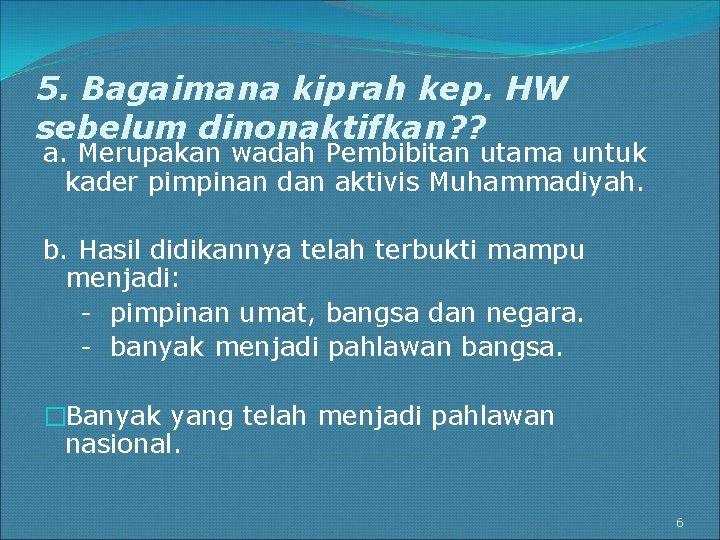 5. Bagaimana kiprah kep. HW sebelum dinonaktifkan??

a. Merupakan wadah Pembibitan utama untuk kader pimpinan dan aktivis Muhammadiyah.

b. Hasil didikannya telah terbukti mampu menjadi:
- pimpinan umat, bangsa dan negara.
- banyak menjadi pahlawan bangsa.

□Banyak yang telah menjadi pahlawan nasional.

6